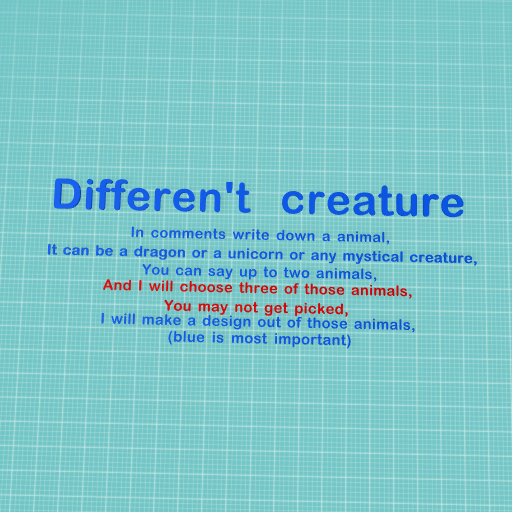 Differen't creature

In comments write down a animal,
It can be a dragon or a unicorn or any mystical creature,
You can say up to two animals,
And I will choose three of those animals,
You may not get picked,
I will make a design out of those animals,
(blue is most important)